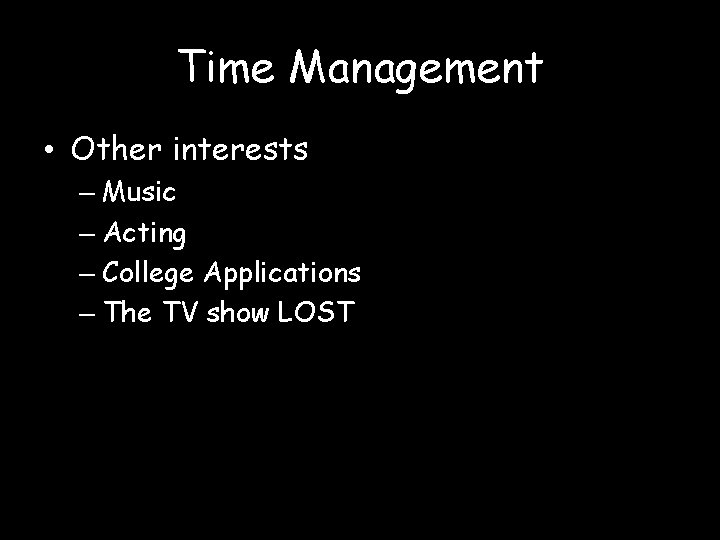 Time Management

• Other interests
– Music
– Acting
– College Applications
– The TV show LOST